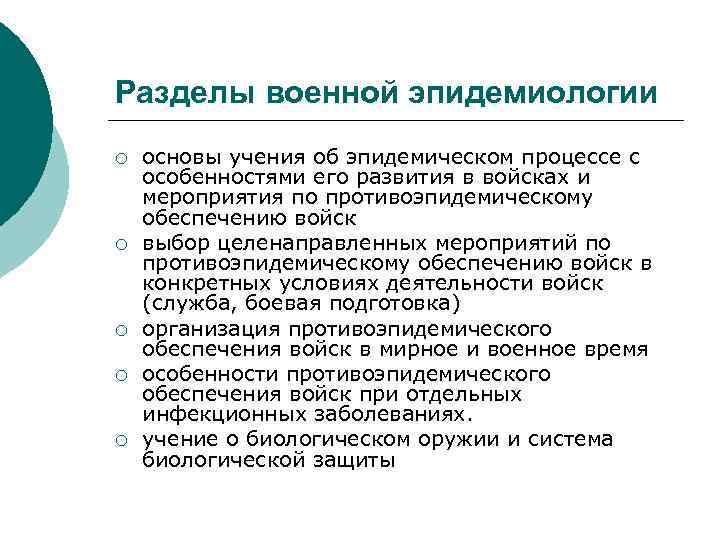 Разделы военной эпидемиологии

○ основы учения об эпидемическом процессе с особенностями его развития в войсках и мероприятия по противоэпидемическому обеспечению войск
○ выбор целенаправленных мероприятий по противоэпидемическому обеспечению войск в конкретных условиях деятельности войск (служба, боевая подготовка)
○ организация противоэпидемического обеспечения войск в мирное и военное время
○ особенности противоэпидемического обеспечения войск при отдельных инфекционных заболеваниях.
○ учение о биологическом оружии и система биологической защиты